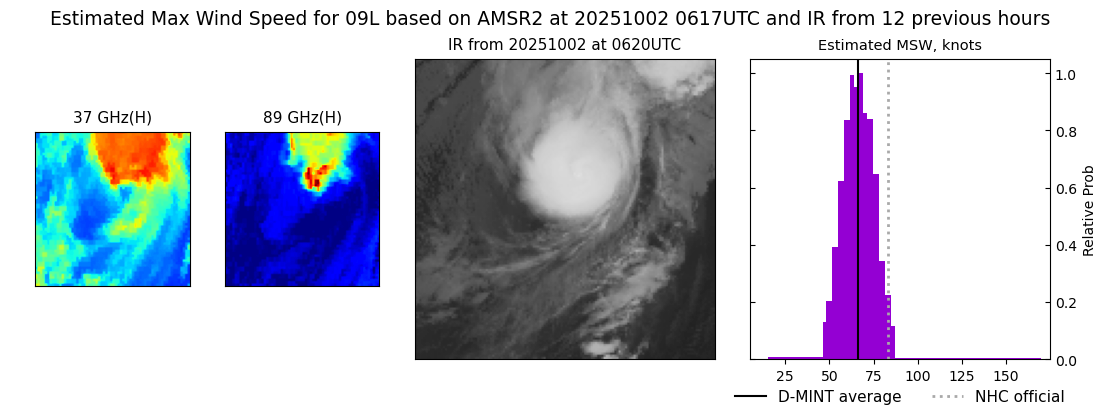 Estimated Max Wind Speed for 09L based on AMSR2 at 20251002 0617UTC and IR from 12 previous hours

37 GHz(H)

89 GHz(H)

IR from 20251002 at 0620UTC

Estimated MSW, knots

1.0
0.8
0.6
0.4
0.2
0.0

Relative Prob

25 50 75 100 125 150

D-MINT average

NHC official